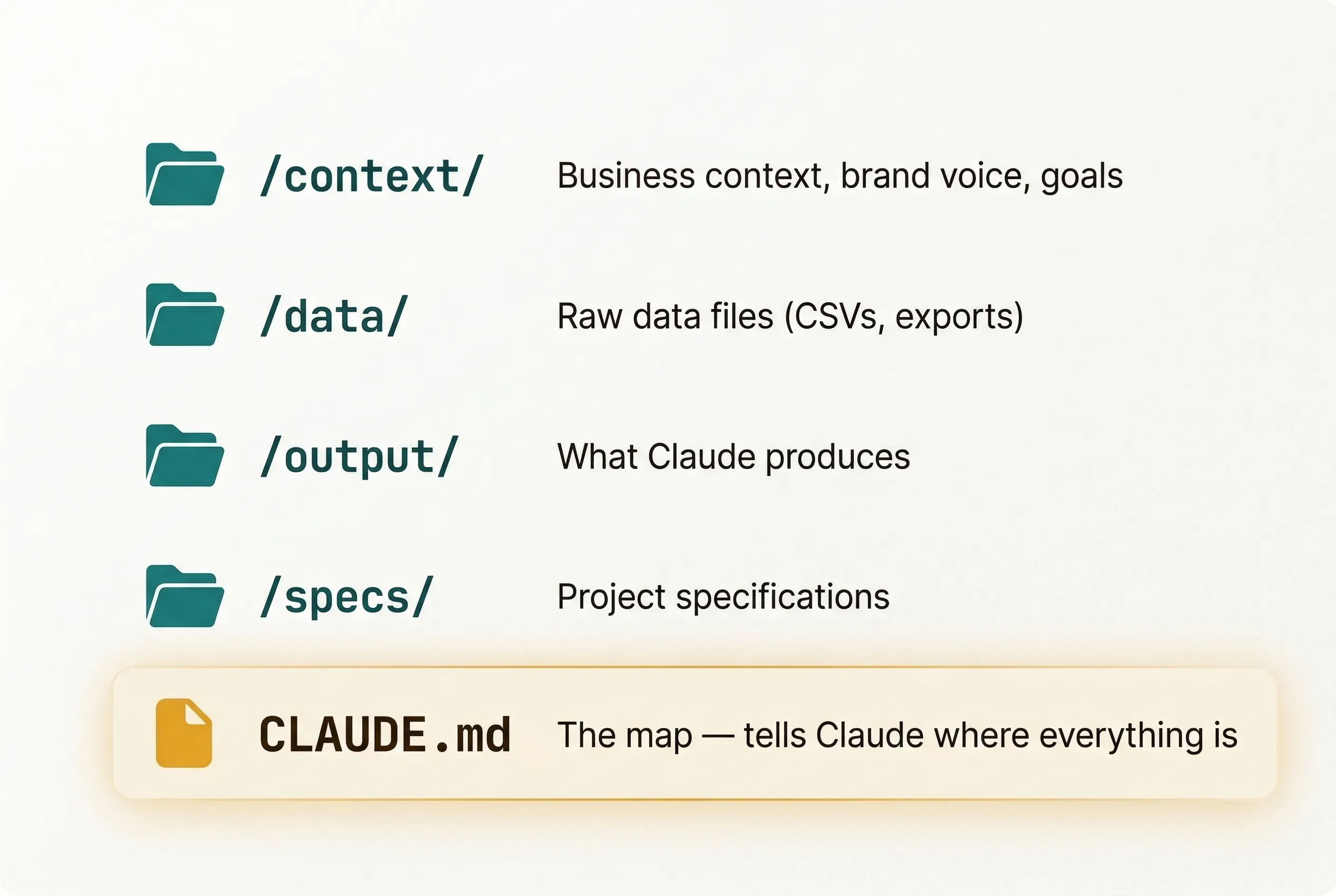 /context/ Business context, brand voice, goals

/data/ Raw data files (CSVs, exports)

/output/ What Claude produces

/specs/ Project specifications

CLAUDE.md The map — tells Claude where everything is